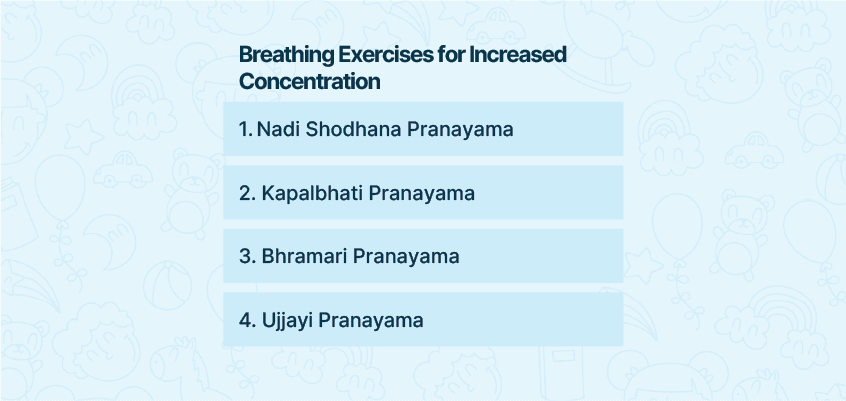 Breathing Exercises for Increased Concentration

1. Nadi Shodhana Pranayama

2. Kapalbhati Pranayama

3. Bhramari Pranayama

4. Ujjayi Pranayama